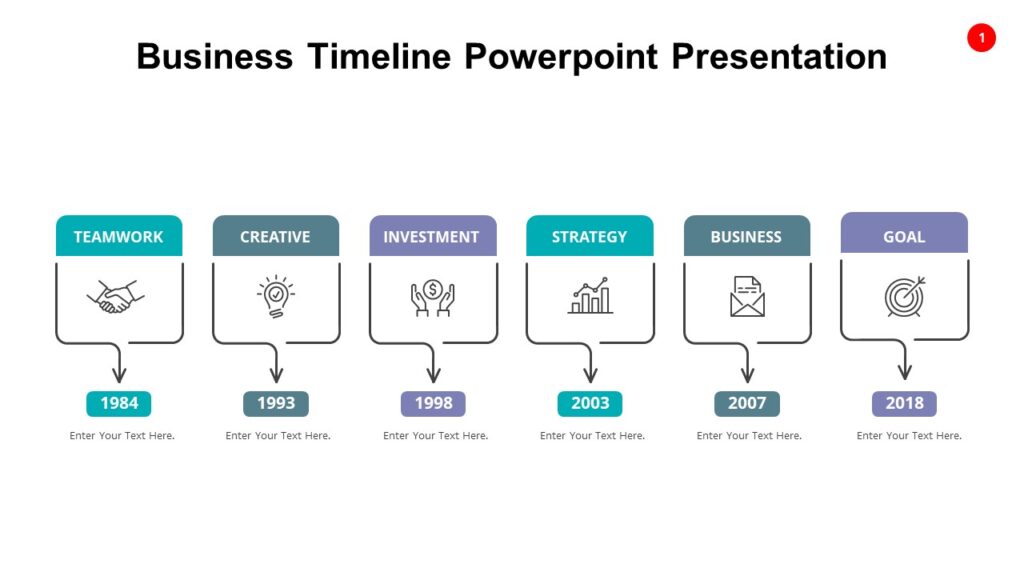 Business Timeline Powerpoint Presentation

1

TEAMWORK

1984

Enter Your Text Here.

CREATIVE

1993

Enter Your Text Here.

INVESTMENT

1998

Enter Your Text Here.

STRATEGY

2003

Enter Your Text Here.

BUSINESS

2007

Enter Your Text Here.

GOAL

2018

Enter Your Text Here.